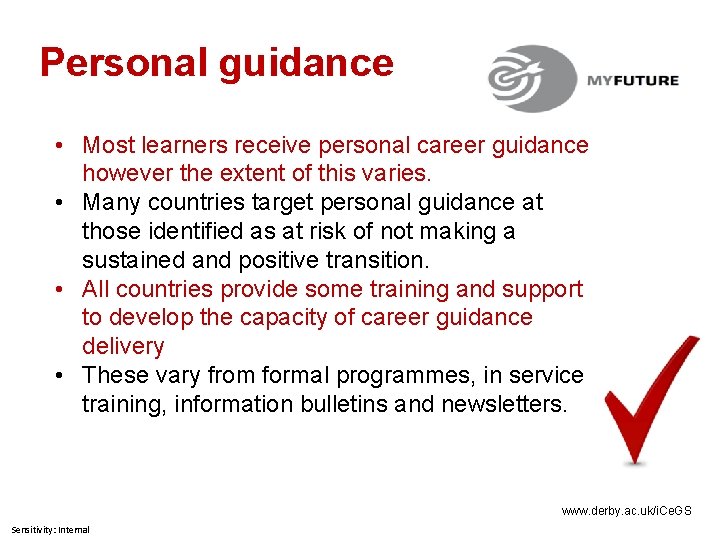 Personal guidance

MYFUTURE

• Most learners receive personal career guidance however the extent of this varies.
• Many countries target personal guidance at those identified as at risk of not making a sustained and positive transition.
• All countries provide some training and support to develop the capacity of career guidance delivery
• These vary from formal programmes, in service training, information bulletins and newsletters.

www.derby.ac.uk/iCeGS

Sensitivity: Internal